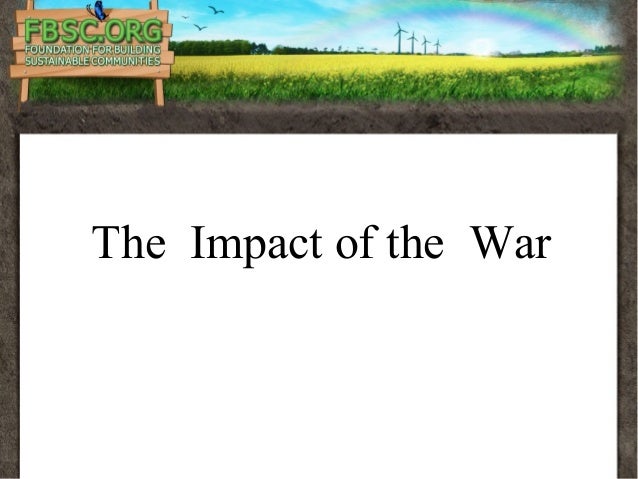 FBSC.ORG
FOUNDATION FOR BUILDING
SUSTAINABLE COMMUNITIES

The Impact of the War